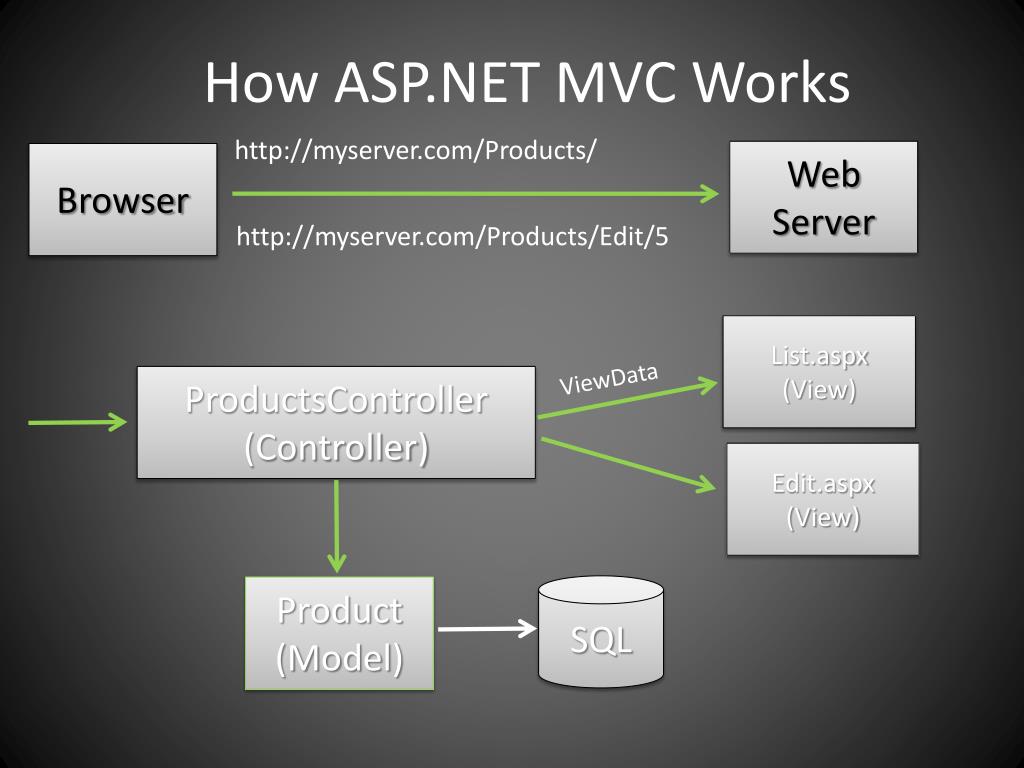 How ASP.NET MVC Works

Browser

http://myserver.com/Products/

http://myserver.com/Products/Edit/5

Web Server

ProductsController (Controller)

ViewData

List.aspx (View)

Edit.aspx (View)

Product (Model)

SQL